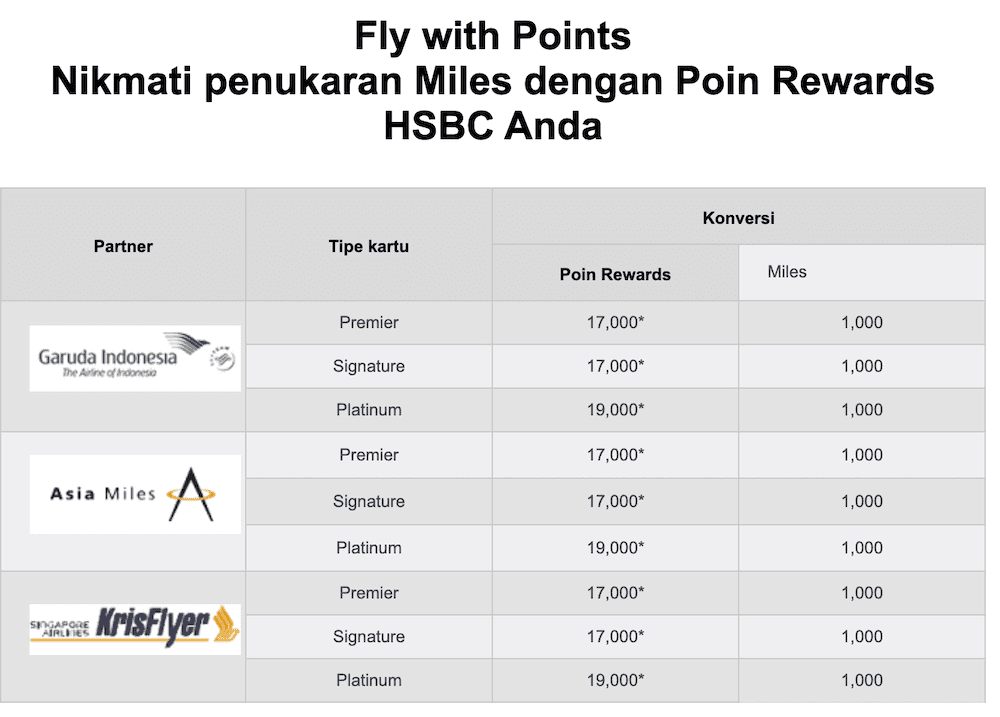 Fly with Points
Nikmati penukaran Miles dengan Poin Rewards HSBC Anda

| Partner | Tipe kartu | Konversi | |
|---|---|---|---|
| | | Poin Rewards | Miles |
| Garuda Indonesia The Airline of Indonesia | Premier | 17,000* | 1,000 |
| | Signature | 17,000* | 1,000 |
| | Platinum | 19,000* | 1,000 |
| Asia Miles | Premier | 17,000* | 1,000 |
| | Signature | 17,000* | 1,000 |
| | Platinum | 19,000* | 1,000 |
| SINGAPORE AIRLINES KrisFlyer | Premier | 17,000* | 1,000 |
| | Signature | 17,000* | 1,000 |
| | Platinum | 19,000* | 1,000 |